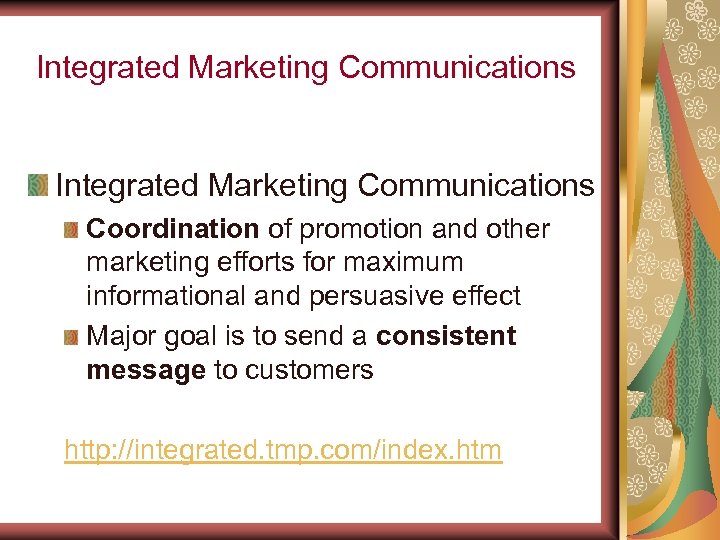 Integrated Marketing Communications

Integrated Marketing Communications

Coordination of promotion and other marketing efforts for maximum informational and persuasive effect

Major goal is to send a consistent message to customers

http://integrated.tmp.com/index.htm